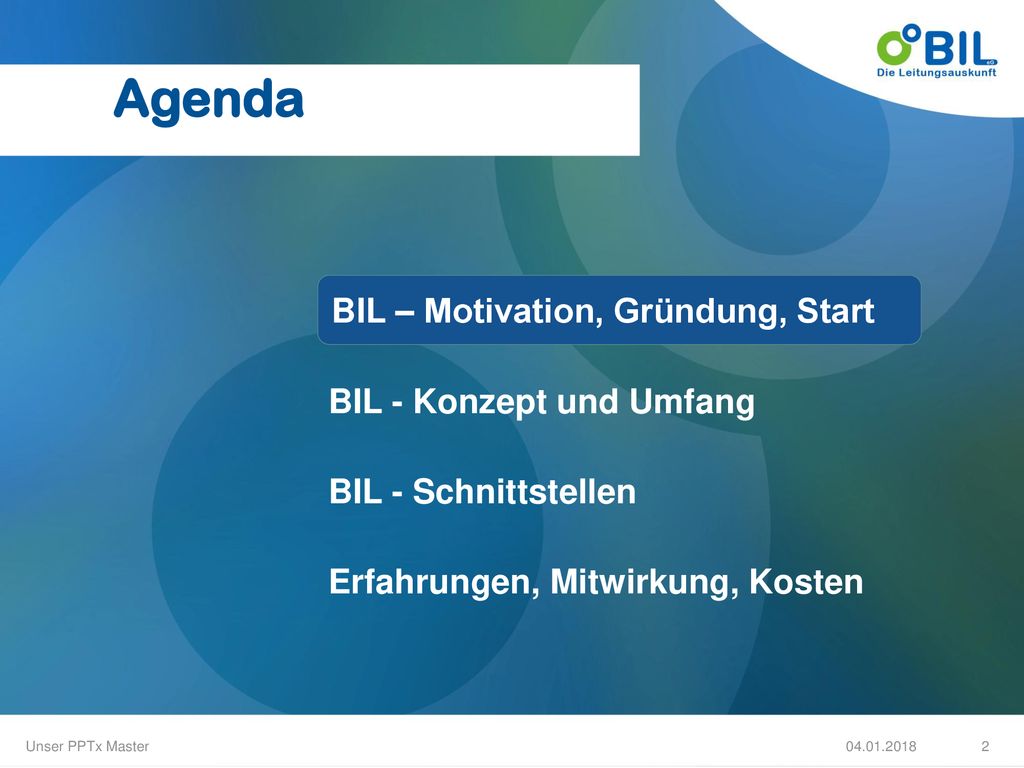 BIL eG
Die Leitungsauskunft

Agenda

BIL – Motivation, Gründung, Start

BIL - Konzept und Umfang

BIL - Schnittstellen

Erfahrungen, Mitwirkung, Kosten

Unser PPTx Master 04.01.2018 2